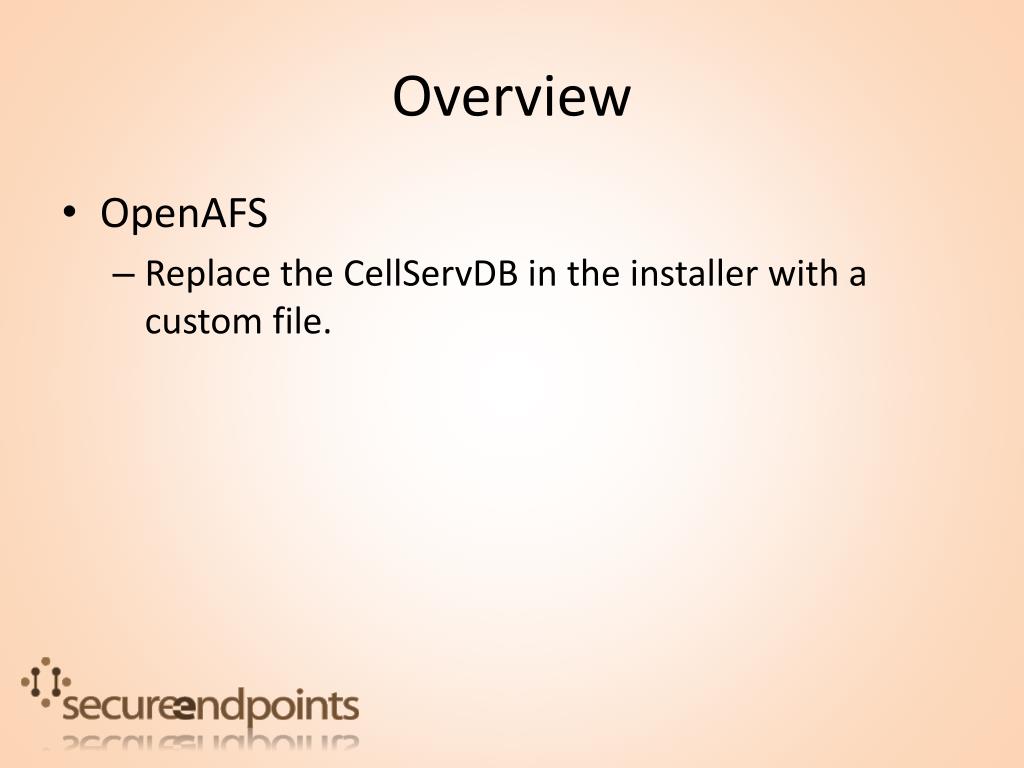 Overview

• OpenAFS
– Replace the CellServDB in the installer with a custom file.

secureendpoints